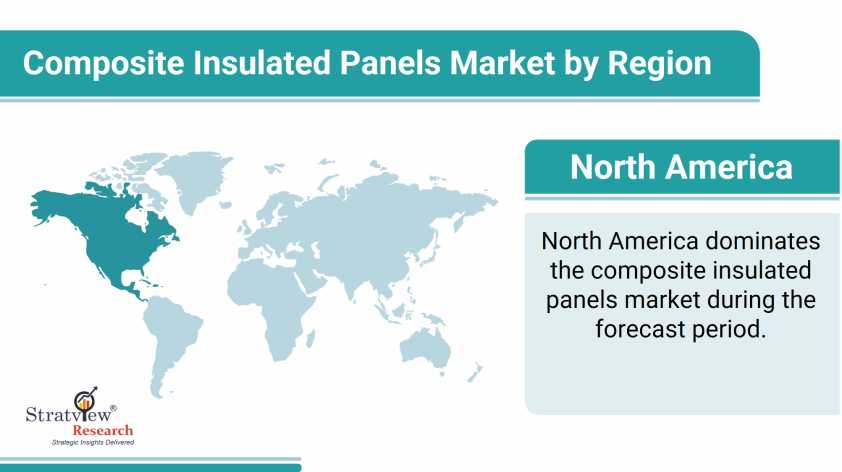 Composite Insulated Panels Market by Region

North America

North America dominates the composite insulated panels market during the forecast period.

Stratview®
Research
Strategic Insights Delivered